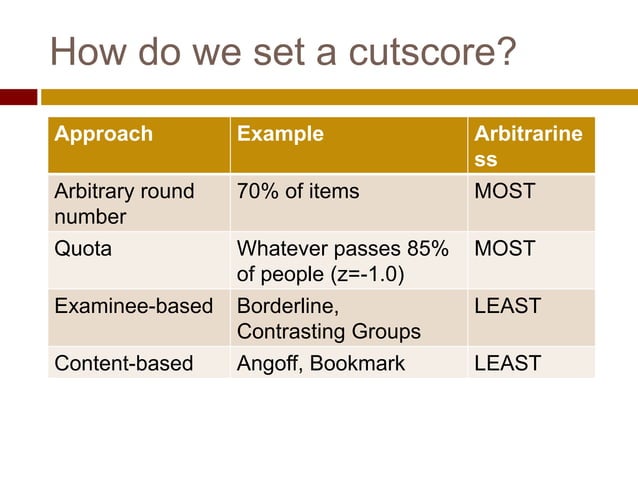 How do we set a cutscore?

| Approach | Example | Arbitrariness |
|---|---|---|
| Arbitrary round number | 70% of items | MOST |
| Quota | Whatever passes 85% of people (z=-1.0) | MOST |
| Examinee-based | Borderline, Contrasting Groups | LEAST |
| Content-based | Angoff, Bookmark | LEAST |